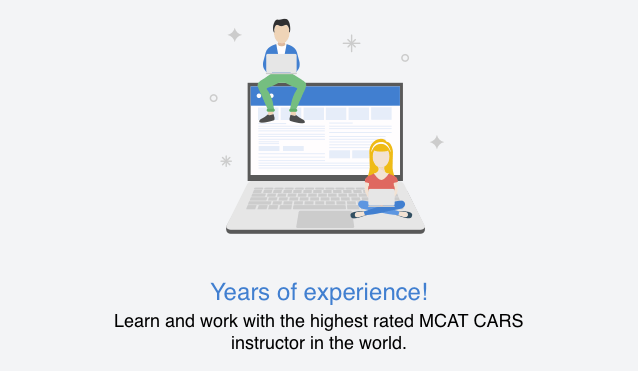 Years of experience!

Learn and work with the highest rated MCAT CARS instructor in the world.